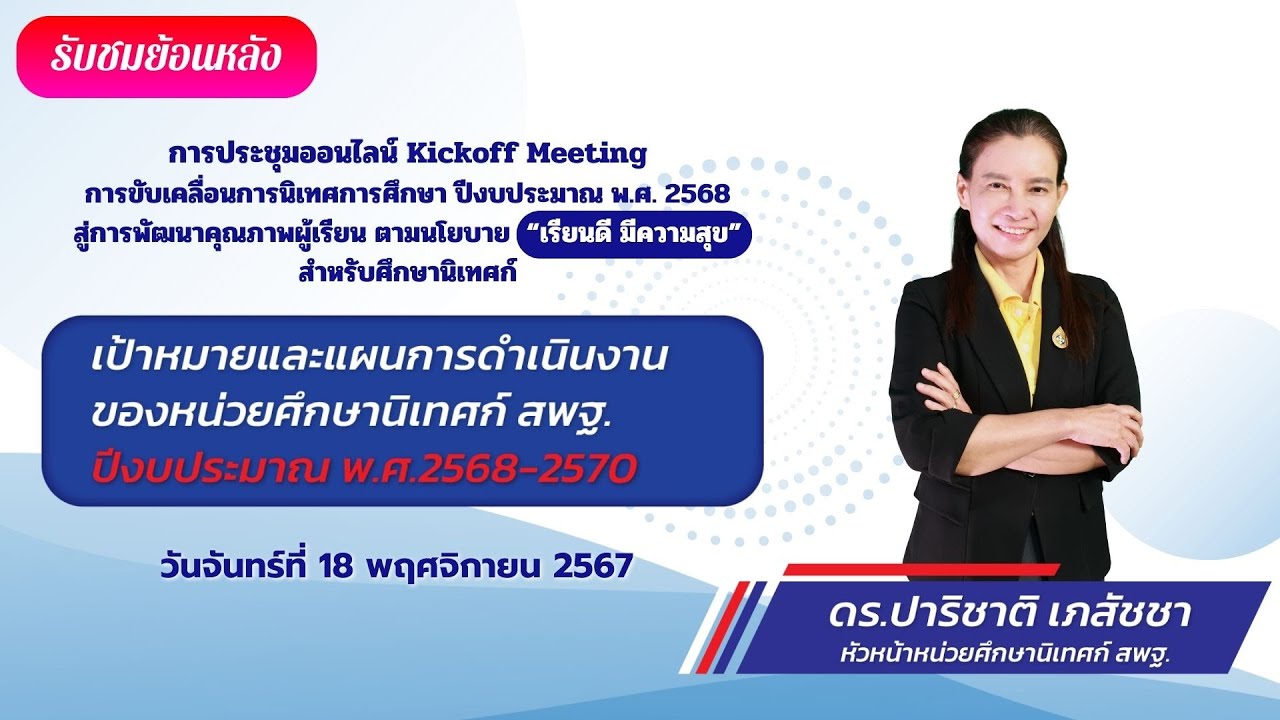 รับชมย้อนหลัง

การประชุมออนไลน์ Kickoff Meeting
การขับเคลื่อนการนิเทศการศึกษา ปีงบประมาณ พ.ศ. 2568
สู่การพัฒนาคุณภาพผู้เรียน ตามนโยบาย "เรียนดี มีความสุข"
สำหรับศึกษานิเทศก์

เป้าหมายและแผนการดำเนินงาน
ของหน่วยศึกษานิเทศก์ สพฐ.
ปีงบประมาณ พ.ศ.2568-2570

วันจันทร์ที่ 18 พฤศจิกายน 2567

ดร.ปาริชาติ เภสัชชา
หัวหน้าหน่วยศึกษานิเทศก์ สพฐ.